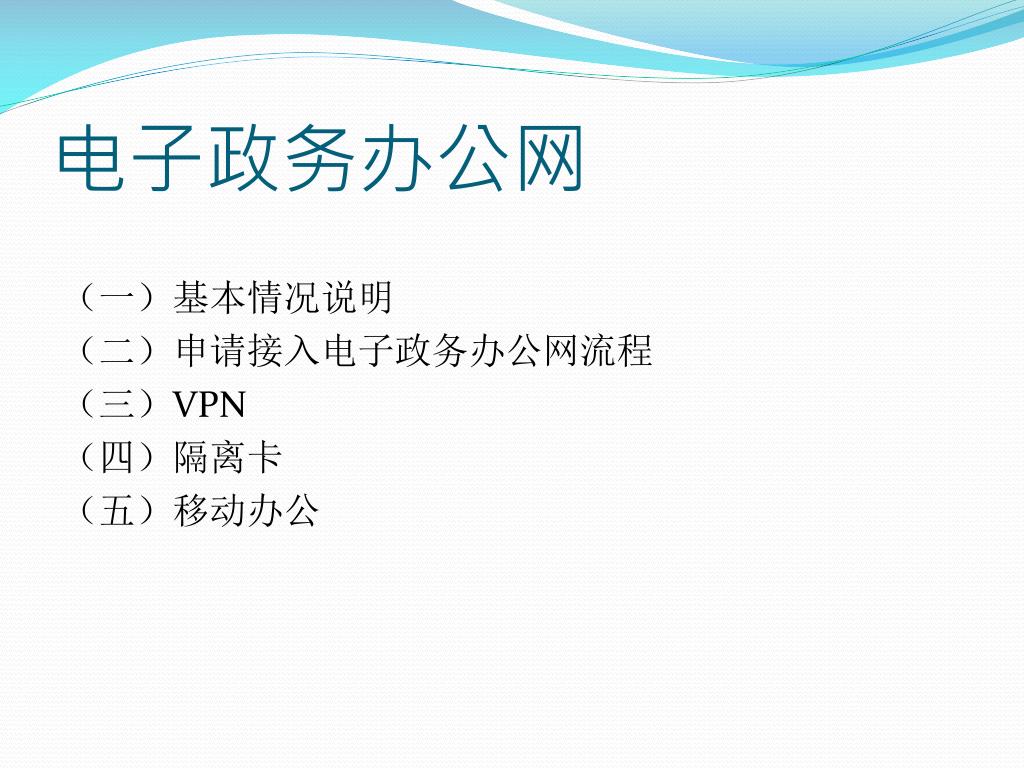 电子政务办公网

（一）基本情况说明
（二）申请接入电子政务办公网流程
（三）VPN
（四）隔离卡
（五）移动办公